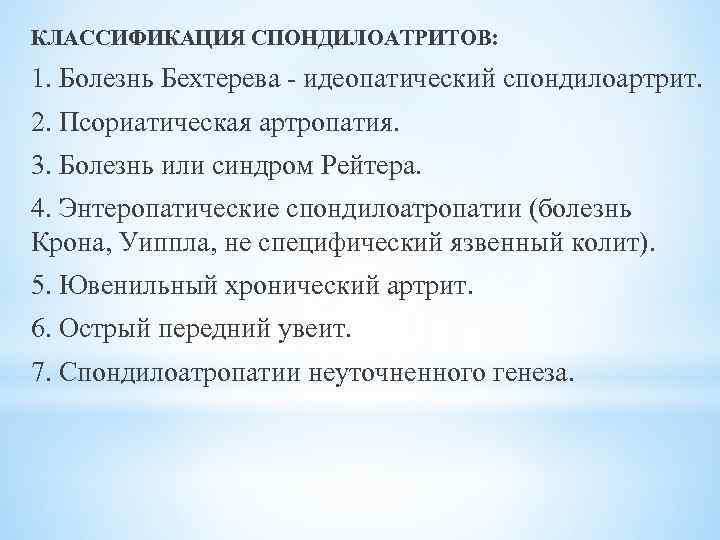 КЛАССИФИКАЦИЯ СПОНДИЛОАТРИТОВ:

1. Болезнь Бехтерева - идеопатический спондилоартрит.

2. Псориатическая артропатия.

3. Болезнь или синдром Рейтера.

4. Энтеропатические спондилоатропатии (болезнь Крона, Уиппла, не специфический язвенный колит).

5. Ювенильный хронический артрит.

6. Острый передний увеит.

7. Спондилоатропатии неуточненного генеза.